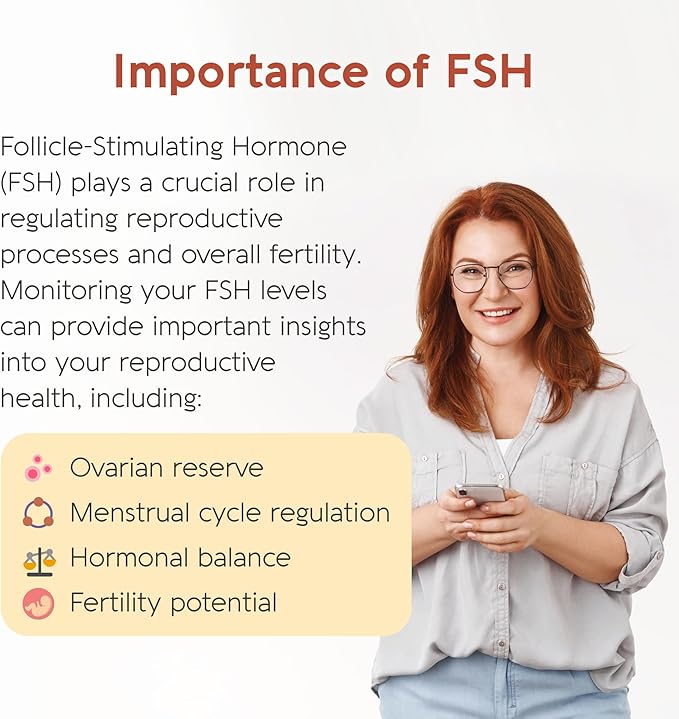 Importance of FSH

Follicle-Stimulating Hormone (FSH) plays a crucial role in regulating reproductive processes and overall fertility. Monitoring your FSH levels can provide important insights into your reproductive health, including:

Ovarian reserve
Menstrual cycle regulation
Hormonal balance
Fertility potential